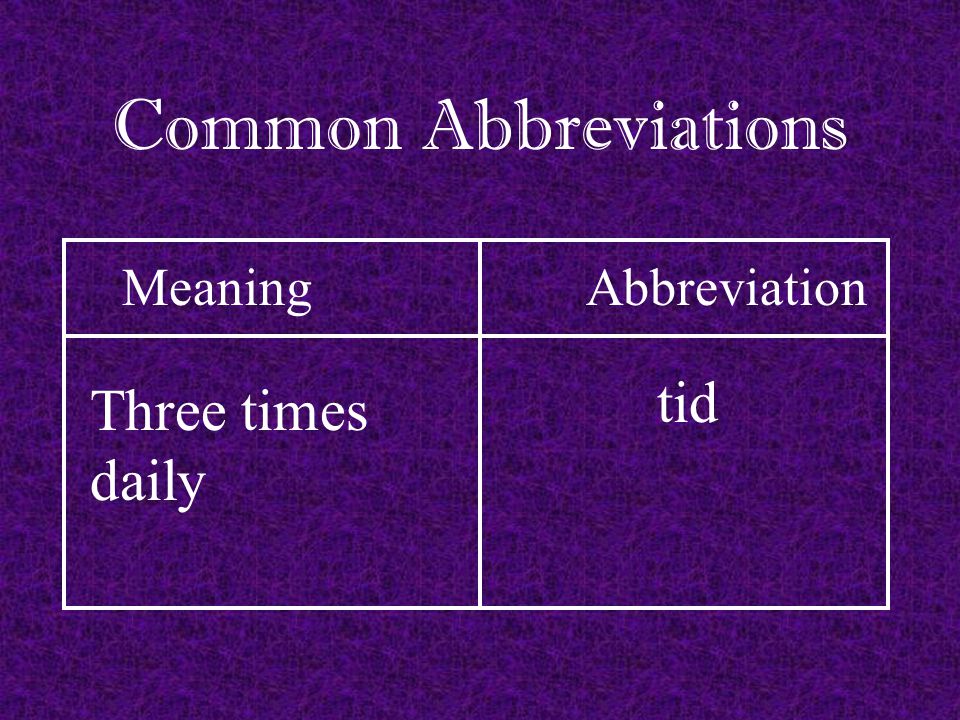 Common Abbreviations

| Meaning | Abbreviation |
|---|---|
| Three times daily | tid |